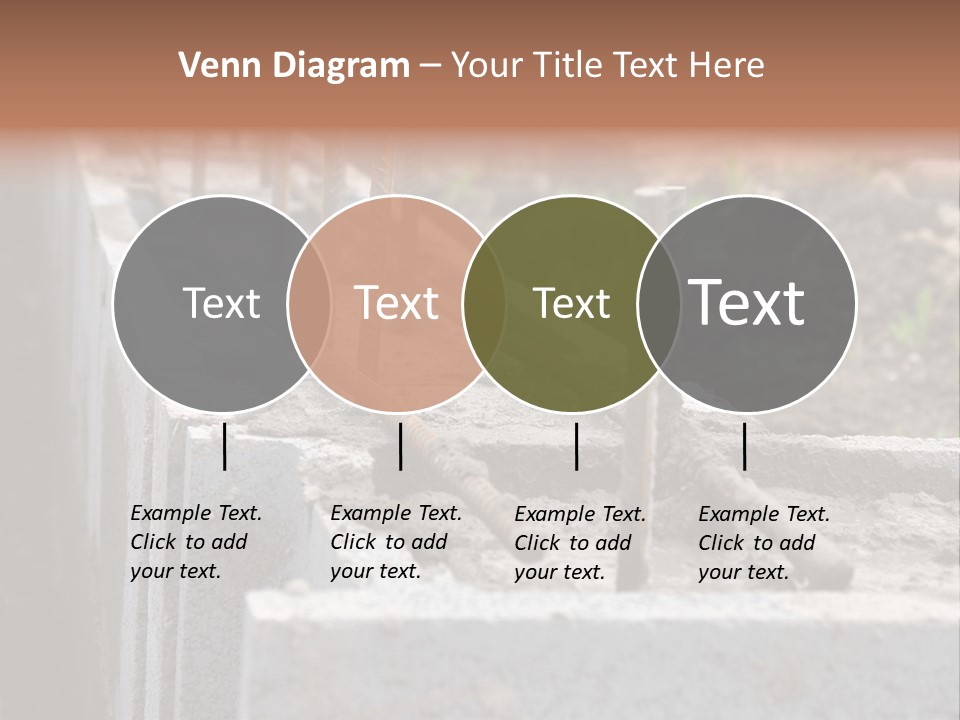 Venn Diagram – Your Title Text Here

Text

Text

Text

Text

Example Text. Click to add your text.

Example Text. Click to add your text.

Example Text. Click to add your text.

Example Text. Click to add your text.